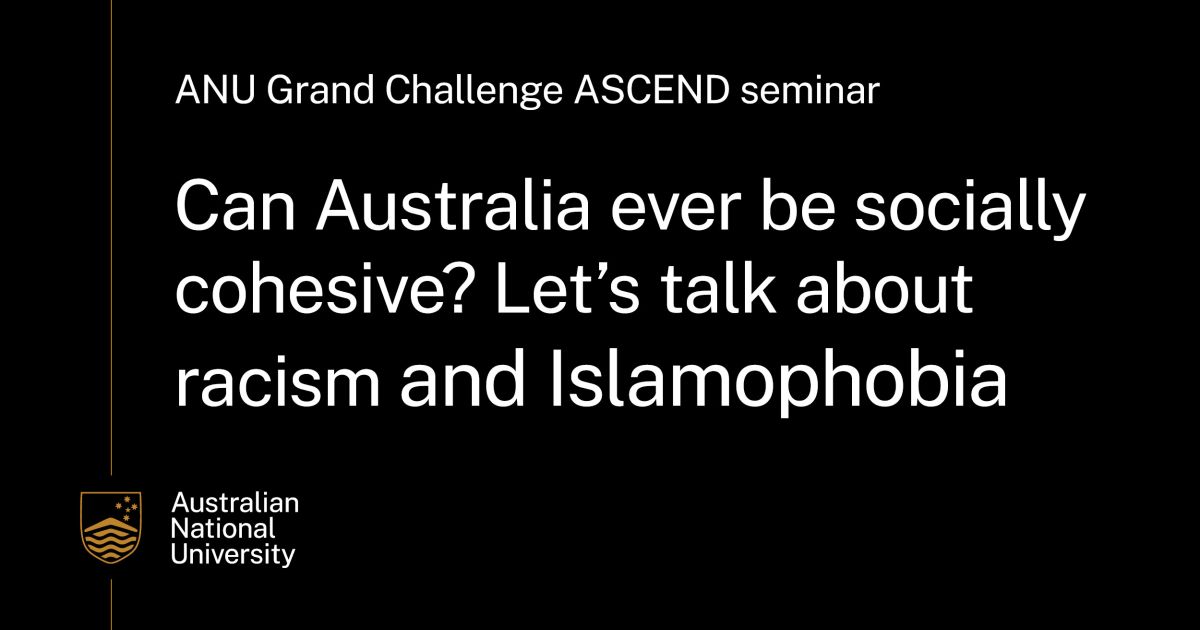 ANU Grand Challenge ASCEND seminar

Can Australia ever be socially cohesive? Let’s talk about racism and Islamophobia

Australian National University